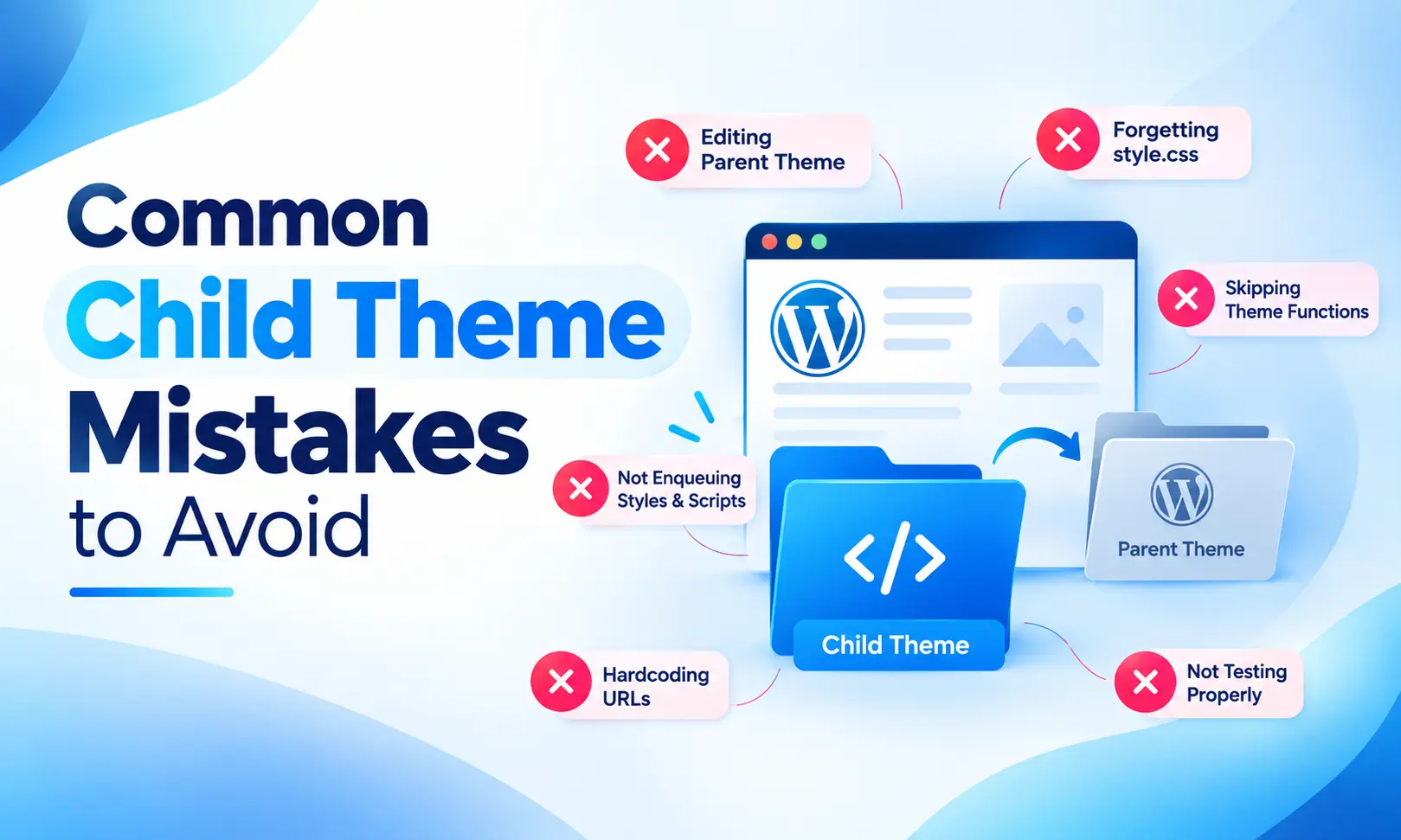 Common Child Theme Mistakes to Avoid

Editing Parent Theme

Forgetting style.css

Skipping Theme Functions

Not Enqueuing Styles & Scripts

</>

Child Theme

Parent Theme

Hardcoding URLs

Not Testing Properly